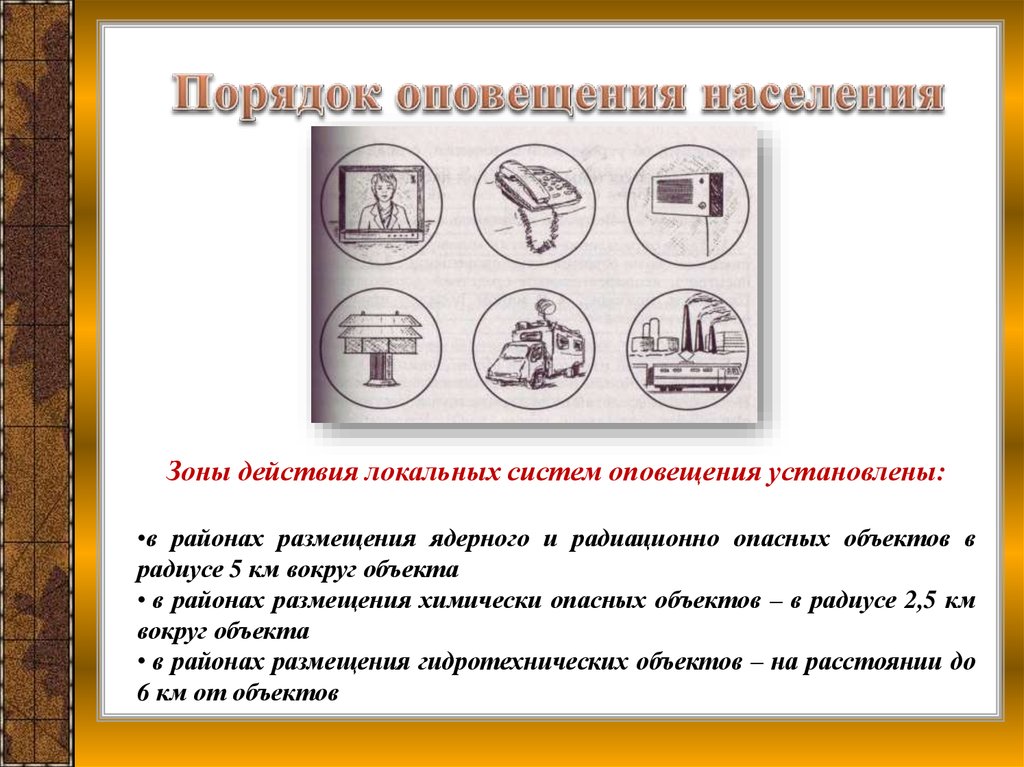 Порядок оповещения населения

Зоны действия локальных систем оповещения установлены:

•в районах размещения ядерного и радиационно опасных объектов в радиусе 5 км вокруг объекта
• в районах размещения химически опасных объектов – в радиусе 2,5 км вокруг объекта
• в районах размещения гидротехнических объектов – на расстоянии до 6 км от объектов